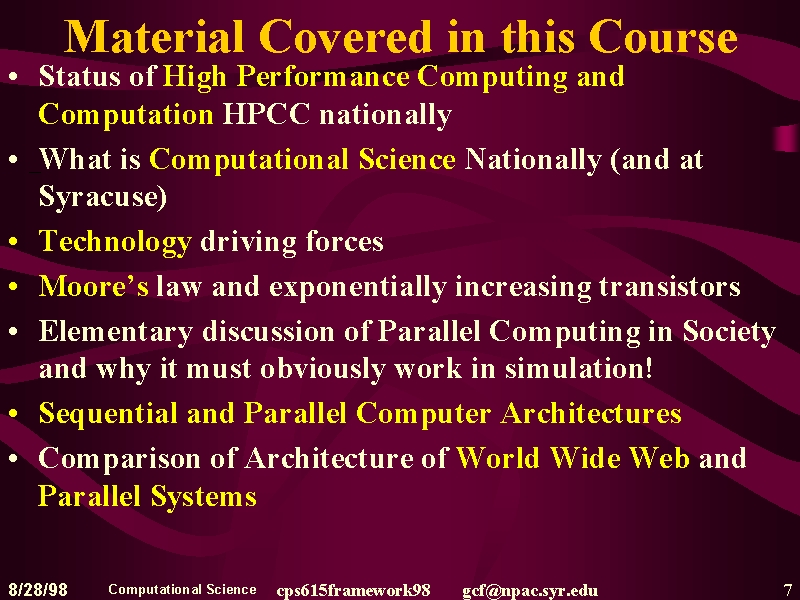 Material Covered in this Course

• Status of High Performance Computing and Computation HPCC nationally
• What is Computational Science Nationally (and at Syracuse)
• Technology driving forces
• Moore's law and exponentially increasing transistors
• Elementary discussion of Parallel Computing in Society and why it must obviously work in simulation!
• Sequential and Parallel Computer Architectures
• Comparison of Architecture of World Wide Web and Parallel Systems

8/28/98 Computational Science cps615framework98 gcf@npac.syr.edu 7